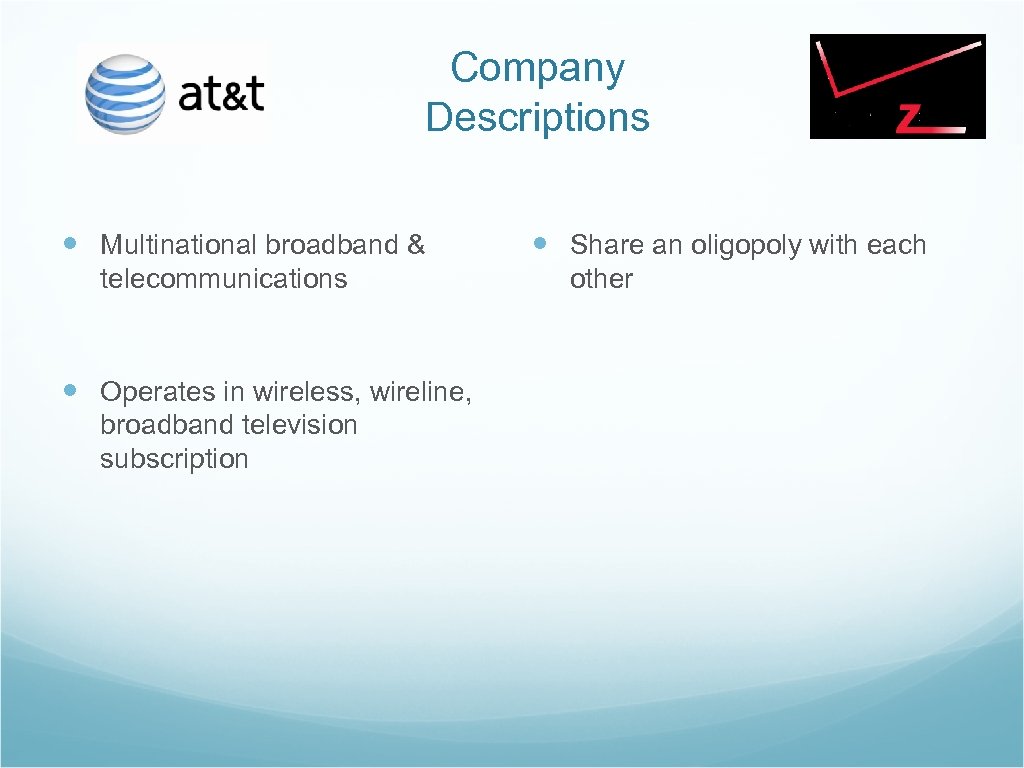 at&t

Company Descriptions

z

- Multinational broadband & telecommunications
- Operates in wireless, wireline, broadband television subscription

- Share an oligopoly with each other